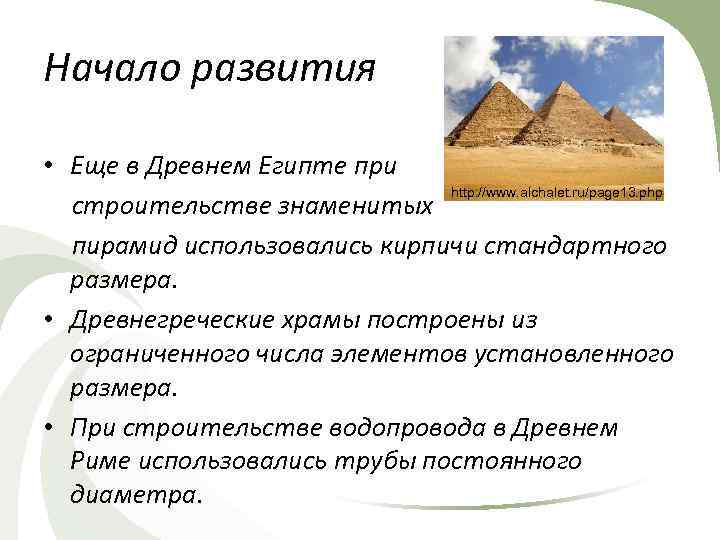 Начало развития

http://www.alchalet.ru/page13.php

• Еще в Древнем Египте при строительстве знаменитых пирамид использовались кирпичи стандартного размера.

• Древнегреческие храмы построены из ограниченного числа элементов установленного размера.

• При строительстве водопровода в Древнем Риме использовались трубы постоянного диаметра.